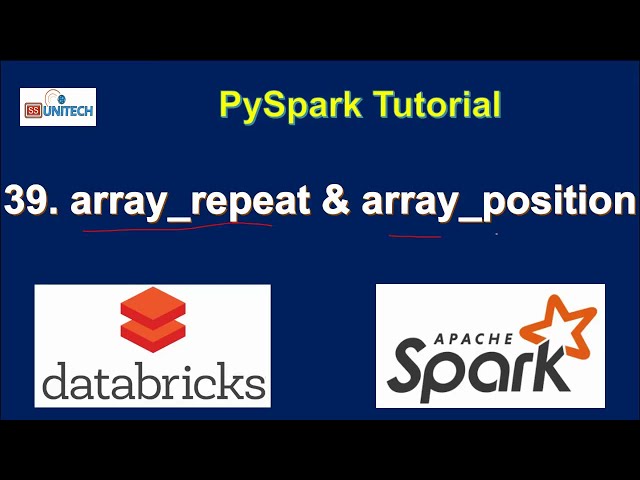 SS UNITECH

PySpark Tutorial

39. array_repeat & array_position

databricks

APACHE Spark